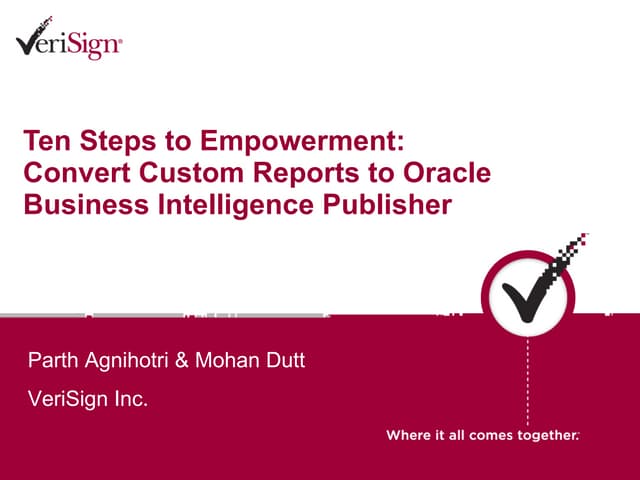 VeriSign®

Ten Steps to Empowerment: Convert Custom Reports to Oracle Business Intelligence Publisher

Parth Agnihotri & Mohan Dutt

VeriSign Inc.

Where it all comes together.